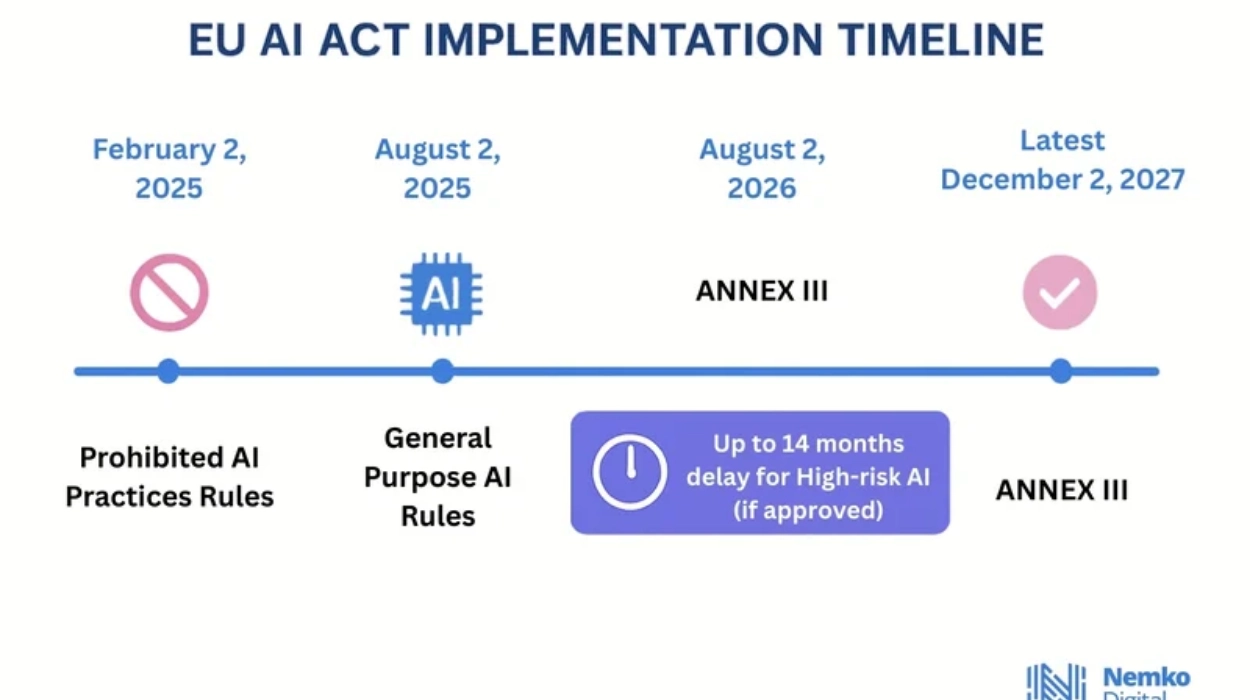 EU AI ACT IMPLEMENTATION TIMELINE

February 2, 2025

August 2, 2025

August 2, 2026

Latest December 2, 2027

AI

ANNEX III

Prohibited AI Practices Rules

General Purpose AI Rules

Up to 14 months delay for High-risk AI (if approved)

ANNEX III

Nemko Digital